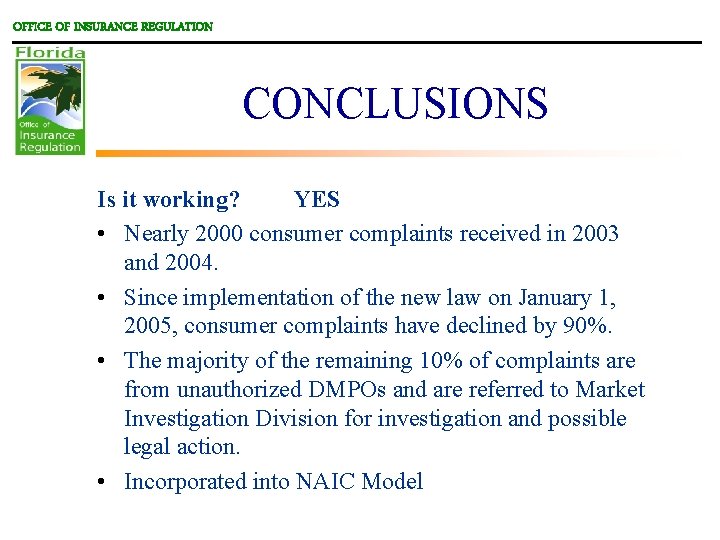 OFFICE OF INSURANCE REGULATION

Florida
Office of
Insurance
Regulation

CONCLUSIONS

Is it working? YES

• Nearly 2000 consumer complaints received in 2003 and 2004.

• Since implementation of the new law on January 1, 2005, consumer complaints have declined by 90%.

• The majority of the remaining 10% of complaints are from unauthorized DMPOs and are referred to Market Investigation Division for investigation and possible legal action.

• Incorporated into NAIC Model